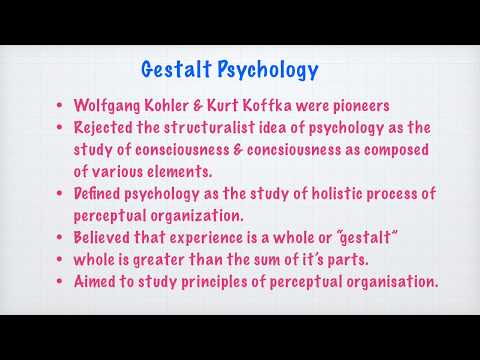 Gestalt Psychology

• Wolfgang Kohler & Kurt Koffka were pioneers
• Rejected the structuralist idea of psychology as the study of consciousness & concsiousness as composed of various elements.
• Defined psychology as the study of holistic process of perceptual organization.
• Believed that experience is a whole or "gestalt"
• whole is greater than the sum of it's parts.
• Aimed to study principles of perceptual organisation.